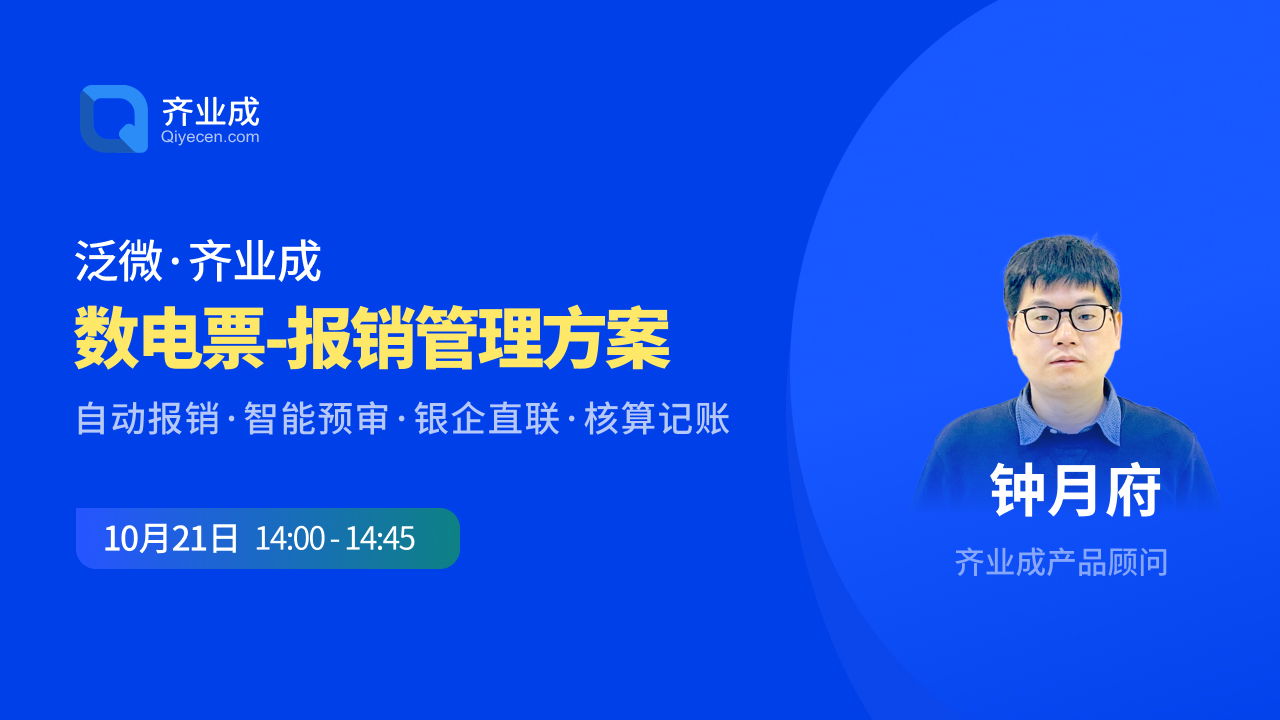 齐业成
Qiyecen.com

泛微·齐业成
数电票-报销管理方案
自动报销·智能预审·银企直联·核算记账

10月21日 14:00 - 14:45

钟月府
齐业成产品顾问